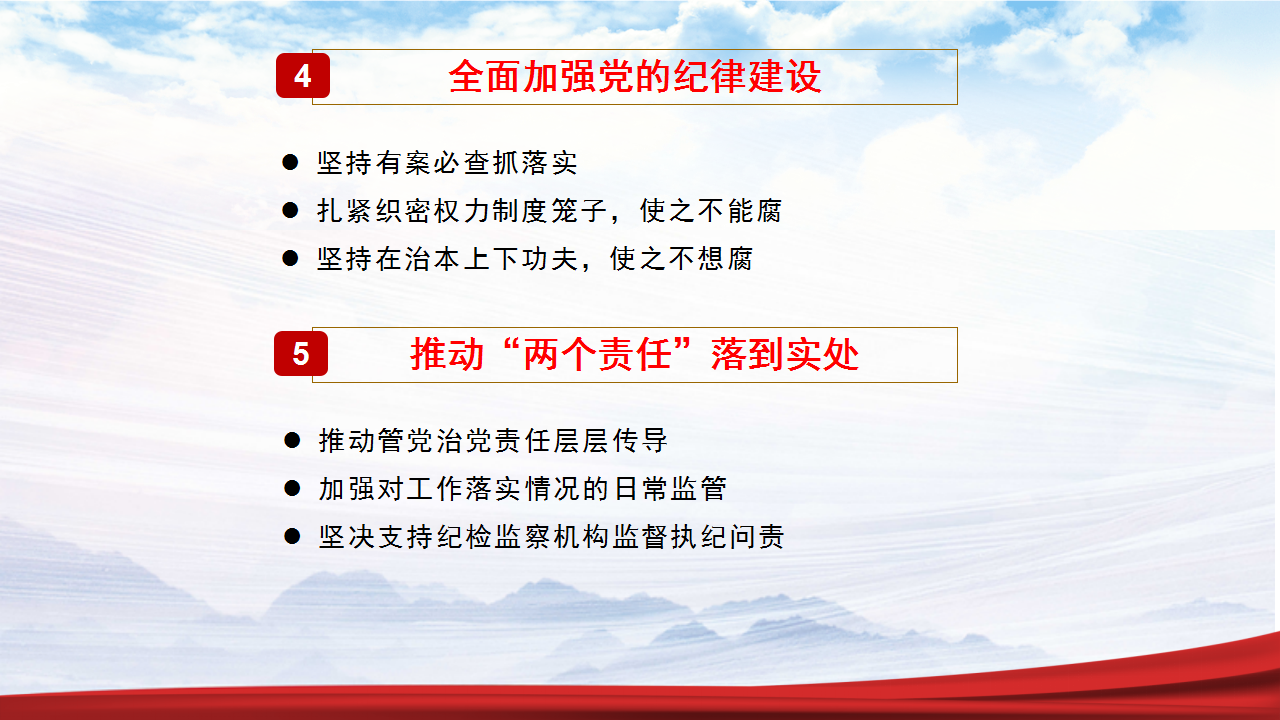 4 全面加强党的纪律建设

● 坚持有案必查抓落实
● 扎紧织密权力制度笼子，使之不能腐
● 坚持在治本上下功夫，使之不想腐

5 推动“两个责任”落到实处

● 推动管党治党责任层层传导
● 加强对工作落实情况的日常监管
● 坚决支持纪检监察机构监督执纪问责